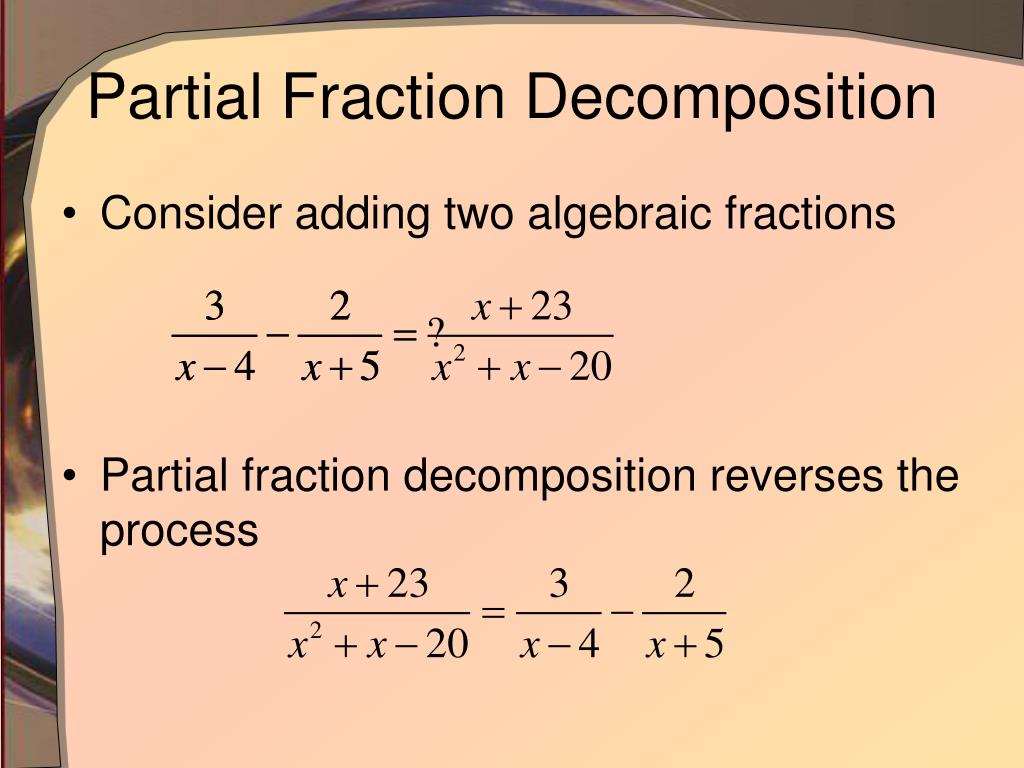 Partial Fraction Decomposition

• Consider adding two algebraic fractions

$\frac{3}{x-4} - \frac{2}{x+5} = ? \frac{x+23}{x^2+x-20}$

• Partial fraction decomposition reverses the process

$\frac{x+23}{x^2+x-20} = \frac{3}{x-4} - \frac{2}{x+5}$